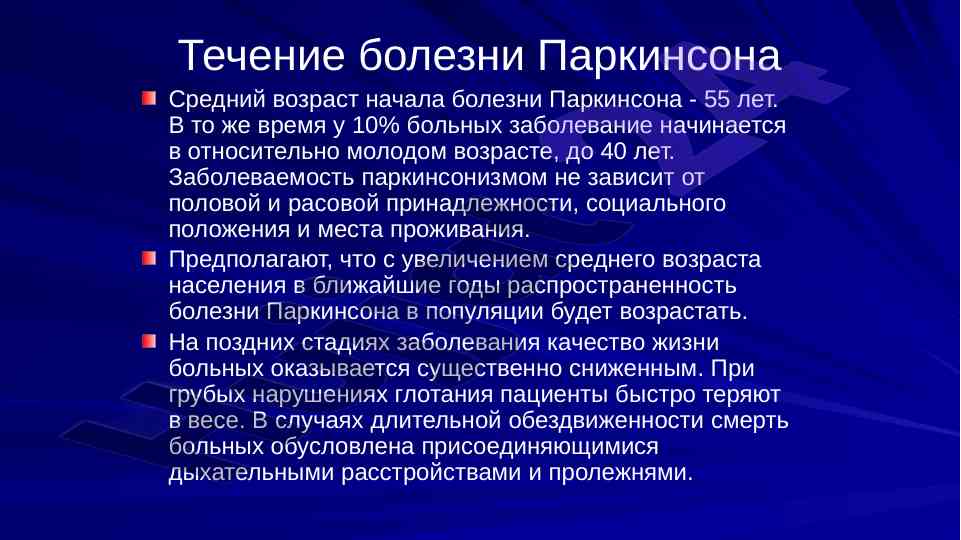 Течение болезни Паркинсона

Средний возраст начала болезни Паркинсона - 55 лет. В то же время у 10% больных заболевание начинается в относительно молодом возрасте, до 40 лет. Заболеваемость паркинсонизмом не зависит от половой и расовой принадлежности, социального положения и места проживания.

Предполагают, что с увеличением среднего возраста населения в ближайшие годы распространенность болезни Паркинсона в популяции будет возрастать.

На поздних стадиях заболевания качество жизни больных оказывается существенно сниженным. При грубых нарушениях глотания пациенты быстро теряют в весе. В случаях длительной обездвиженности смерть больных обусловлена присоединяющимися дыхательными расстройствами и пролежнями.